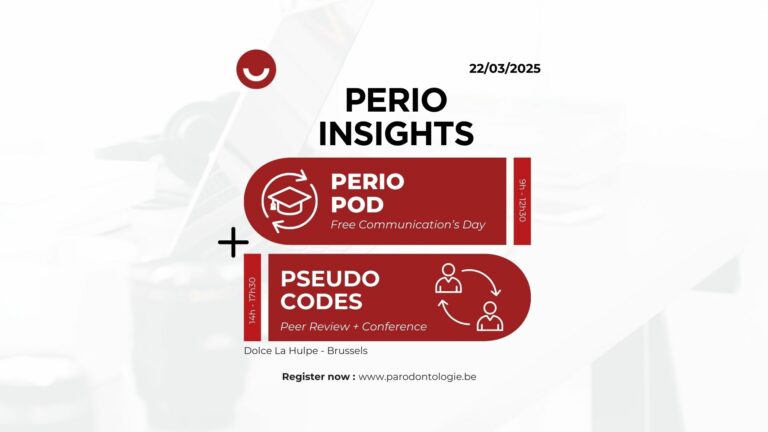 22/03/2025

PERIO INSIGHTS

PERIO POD

Free Communication's Day

9h - 12h30

+

14h - 17h30

PSEUDO CODES

Peer Review + Conference

Dolce La Hulpe - Brussels

Register now : www.parodontologie.be